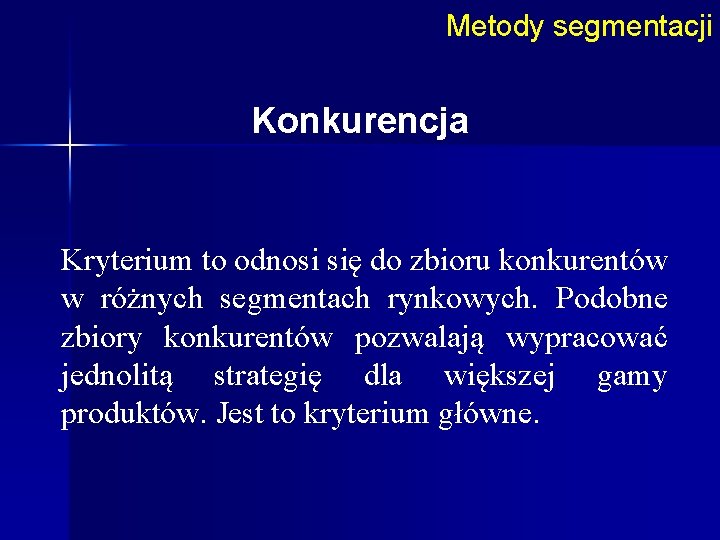 Metody segmentacji

Konkurencja

Kryterium to odnosi się do zbioru konkurentów w różnych segmentach rynkowych. Podobne zbiory konkurentów pozwalają wypracować jednolitą strategię dla większej gamy produktów. Jest to kryterium główne.